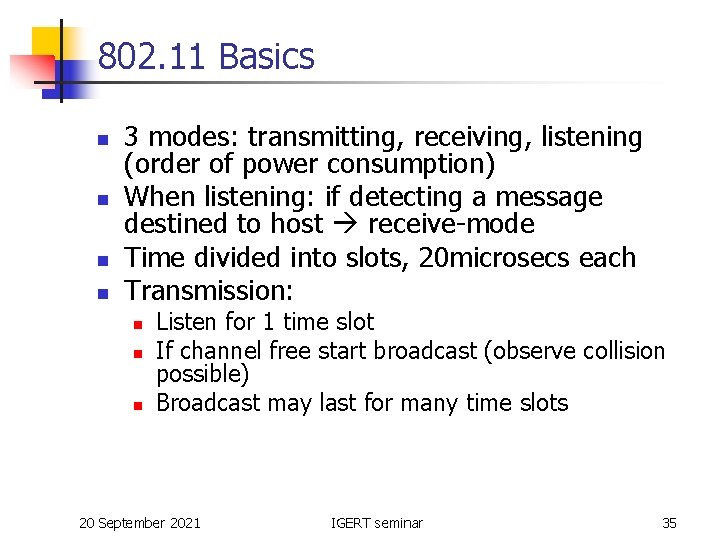 802.11 Basics

3 modes: transmitting, receiving, listening (order of power consumption)

When listening: if detecting a message destined to host → receive-mode

Time divided into slots, 20microsecs each

Transmission:

Listen for 1 time slot

If channel free start broadcast (observe collision possible)

Broadcast may last for many time slots

20 September 2021 IGERT seminar 35